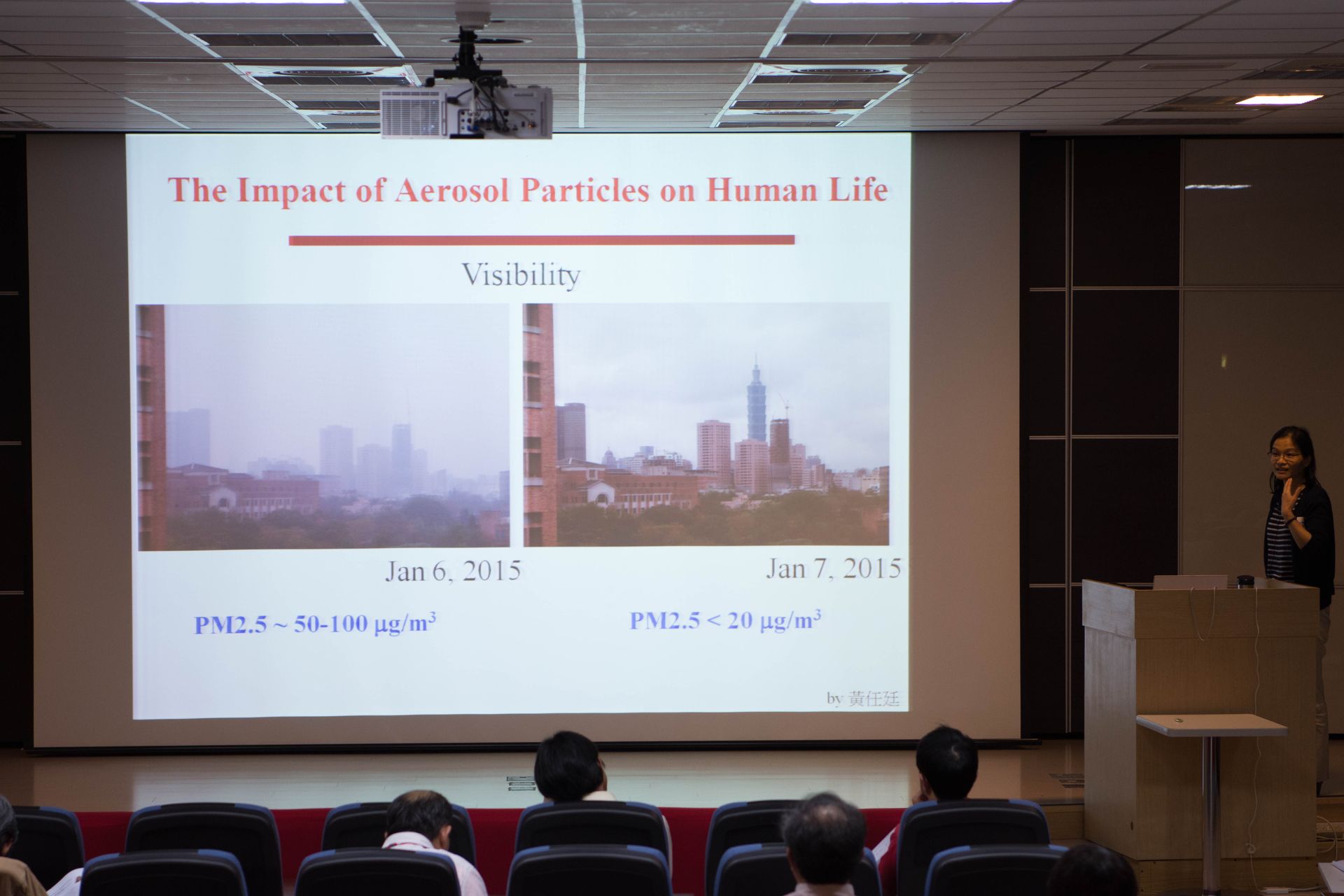 The Impact of Aerosol Particles on Human Life

Visibility

Jan 6, 2015

Jan 7, 2015

PM2.5 ~ 50-100 $\mu g/m^3$

PM2.5 < 20 $\mu g/m^3$

by 黃任廷